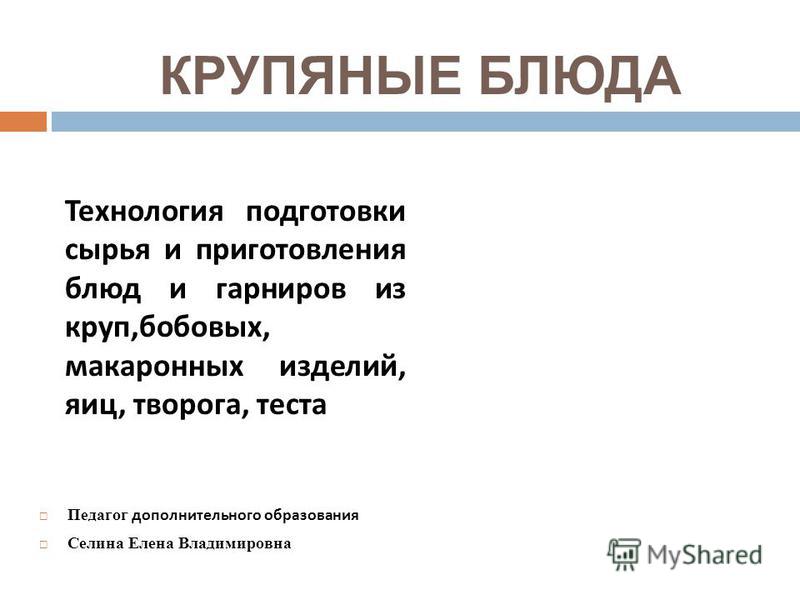 КРУПЯНЫЕ БЛЮДА

Технология подготовки сырья и приготовления блюд и гарниров из круп,бобовых, макаронных изделий, яиц, творога, теста

Педагог дополнительного образования

Селина Елена Владимировна

MyShared